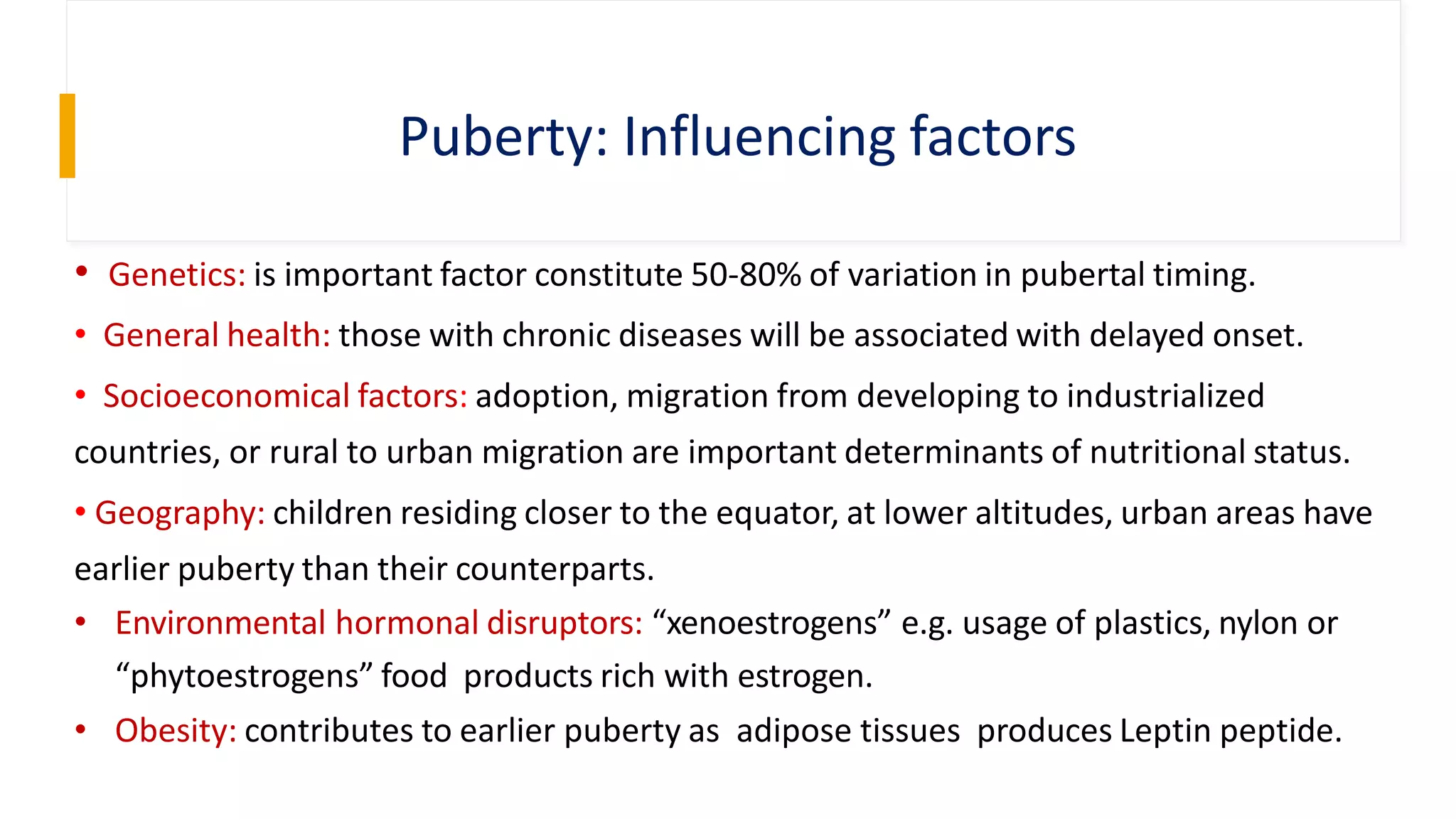 Puberty: Influencing factors

• Genetics: is important factor constitute 50-80% of variation in pubertal timing.

• General health: those with chronic diseases will be associated with delayed onset.

• Socioeconomical factors: adoption, migration from developing to industrialized countries, or rural to urban migration are important determinants of nutritional status.

• Geography: children residing closer to the equator, at lower altitudes, urban areas have earlier puberty than their counterparts.

• Environmental hormonal disruptors: “xenoestrogens” e.g. usage of plastics, nylon or “phytoestrogens” food products rich with estrogen.

• Obesity: contributes to earlier puberty as adipose tissues produces Leptin peptide.